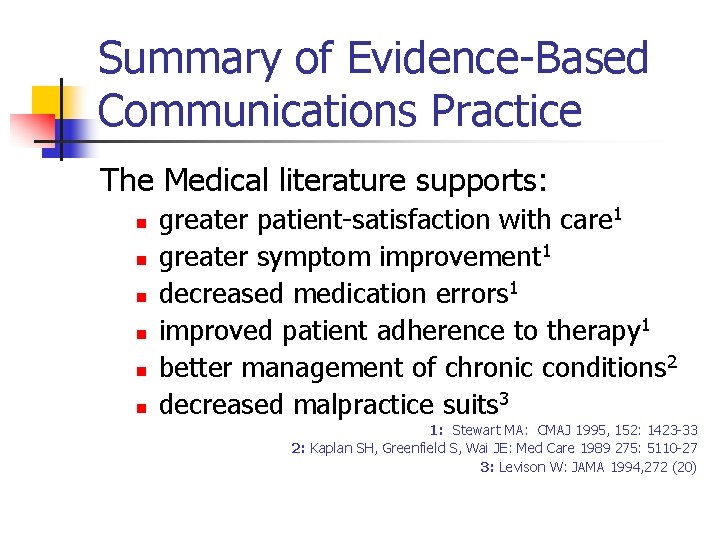 Summary of Evidence-Based Communications Practice

The Medical literature supports:

- greater patient-satisfaction with care$^1$
- greater symptom improvement$^1$
- decreased medication errors$^1$
- improved patient adherence to therapy$^1$
- better management of chronic conditions$^2$
- decreased malpractice suits$^3$

1: Stewart MA: CMAJ 1995, 152: 1423-33
2: Kaplan SH, Greenfield S, Wai JE: Med Care 1989 275: 5110-27
3: Levison W: JAMA 1994,272 (20)